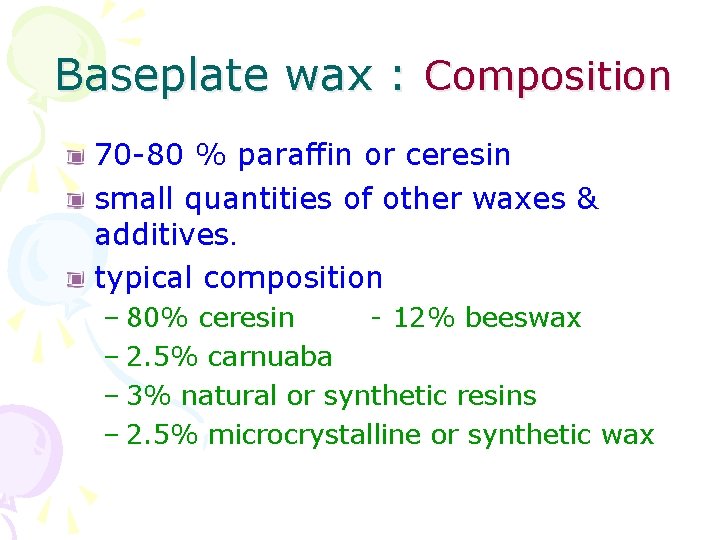 Baseplate wax : Composition

70-80 % paraffin or ceresin

small quantities of other waxes & additives.

typical composition

– 80% ceresin - 12% beeswax

– 2.5% carnuaba

– 3% natural or synthetic resins

– 2.5% microcrystalline or synthetic wax